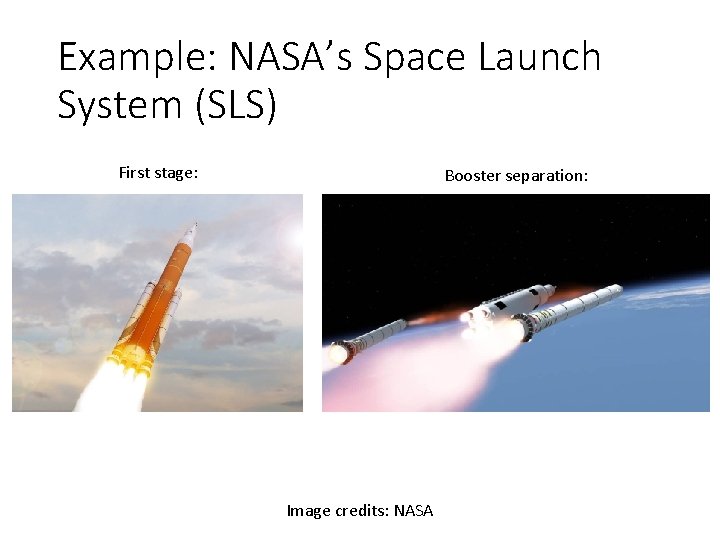 Example: NASA's Space Launch System (SLS)

First stage:

Booster separation:

Image credits: NASA